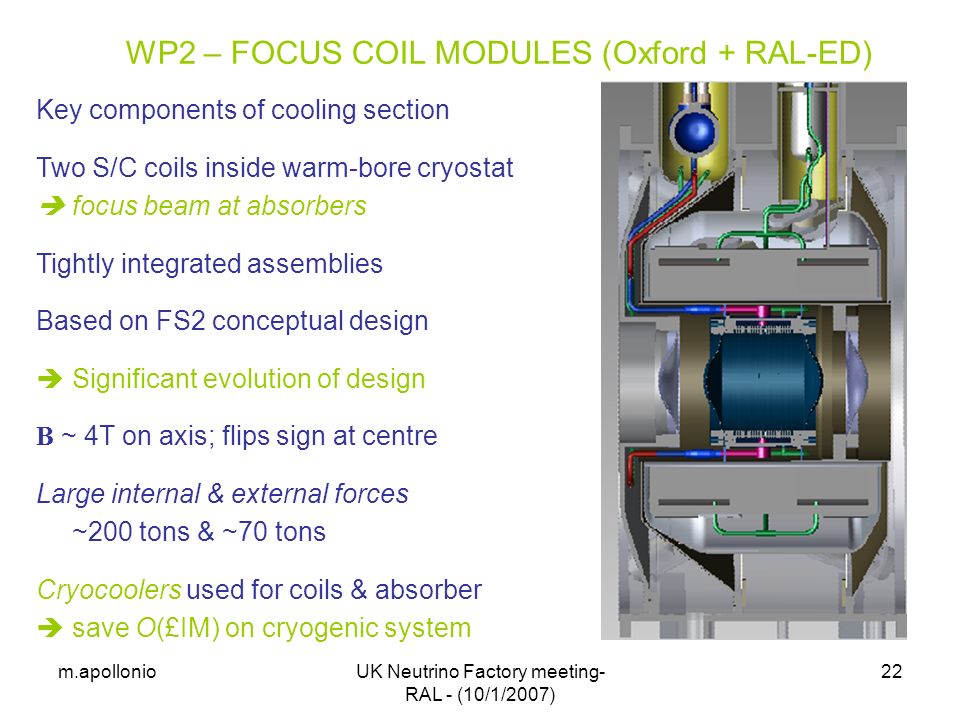 WP2 – FOCUS COIL MODULES (Oxford + RAL-ED)

Key components of cooling section

Two S/C coils inside warm-bore cryostat
➔ focus beam at absorbers

Tightly integrated assemblies

Based on FS2 conceptual design

➔ Significant evolution of design

B ~ 4T on axis; flips sign at centre

Large internal & external forces
~200 tons & ~70 tons

Cryocoolers used for coils & absorber
➔ save O(£IM) on cryogenic system

m.apollonio

UK Neutrino Factory meeting- RAL - (10/1/2007)

22